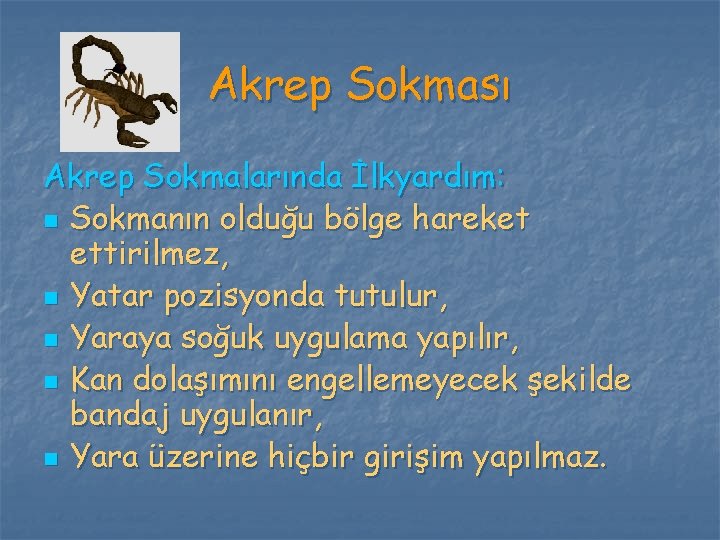 Akrep Sokması

Akrep Sokmalarında İlkyardım:

- Sokmanın olduğu bölge hareket ettirilmez,
- Yatar pozisyonda tutulur,
- Yaraya soğuk uygulama yapılır,
- Kan dolaşımını engellemeyecek şekilde bandaj uygulanır,
- Yara üzerine hiçbir girişim yapılmaz.